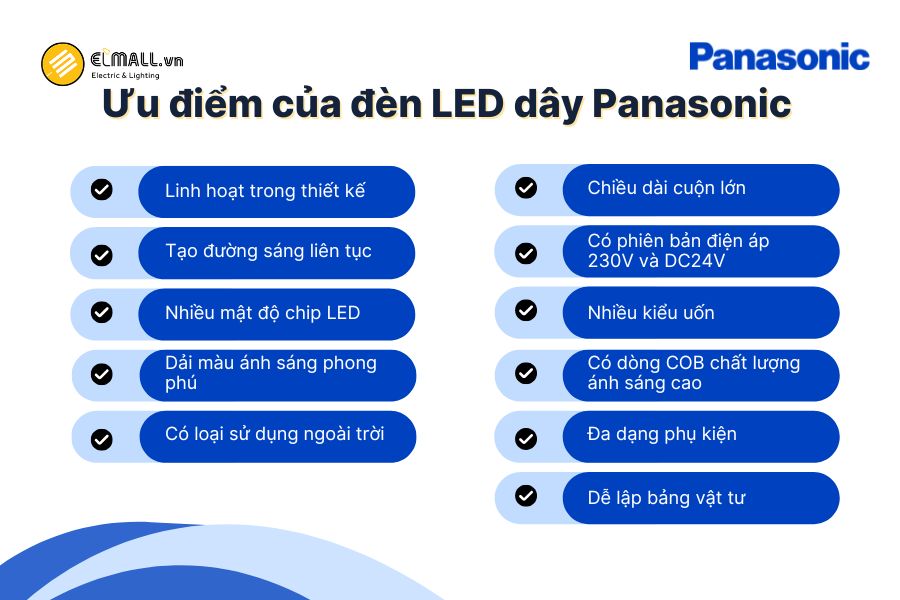 ELMALL.vn
Electric & Lighting

Panasonic

Ưu điểm của đèn LED dây Panasonic

Linh hoạt trong thiết kế

Tạo đường sáng liên tục

Nhiều mật độ chip LED

Dải màu ánh sáng phong phú

Có loại sử dụng ngoài trời

Chiều dài cuộn lớn

Có phiên bản điện áp 230V và DC24V

Nhiều kiểu uốn

Có dòng COB chất lượng ánh sáng cao

Đa dạng phụ kiện

Dễ lập bảng vật tư